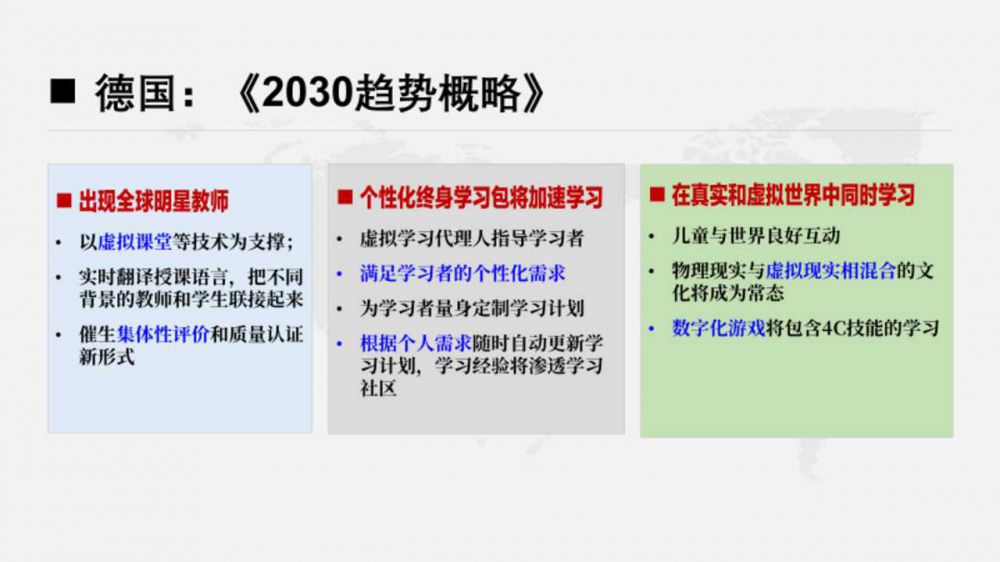 ■ 德国：《2030趋势概略》

■ 出现全球明星教师

• 以虚拟课堂等技术为支撑；

• 实时翻译授课语言，把不同背景的教师和学生联接起来

• 催生集体性评价和质量认证新形式

■ 个性化终身学习包将加速学习

• 虚拟学习代理人指导学习者

• 满足学习者的个性化需求

• 为学习者量身定制学习计划

• 根据个人需求随时自动更新学习计划，学习经验将渗透学习社区

■ 在真实和虚拟世界中同时学习

• 儿童与世界良好互动

• 物理现实与虚拟现实相混合的文化将成为常态

• 数字化游戏将包含4C技能的学习